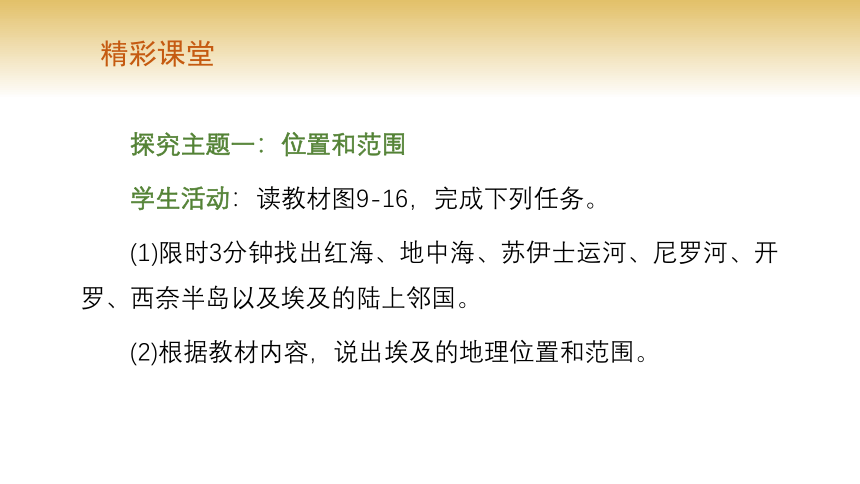 精彩课堂

探究主题一：位置和范围

学生活动：读教材图9-16，完成下列任务。

(1)限时3分钟找出红海、地中海、苏伊士运河、尼罗河、开罗、西奈半岛以及埃及的陆上邻国。

(2)根据教材内容，说出埃及的地理位置和范围。